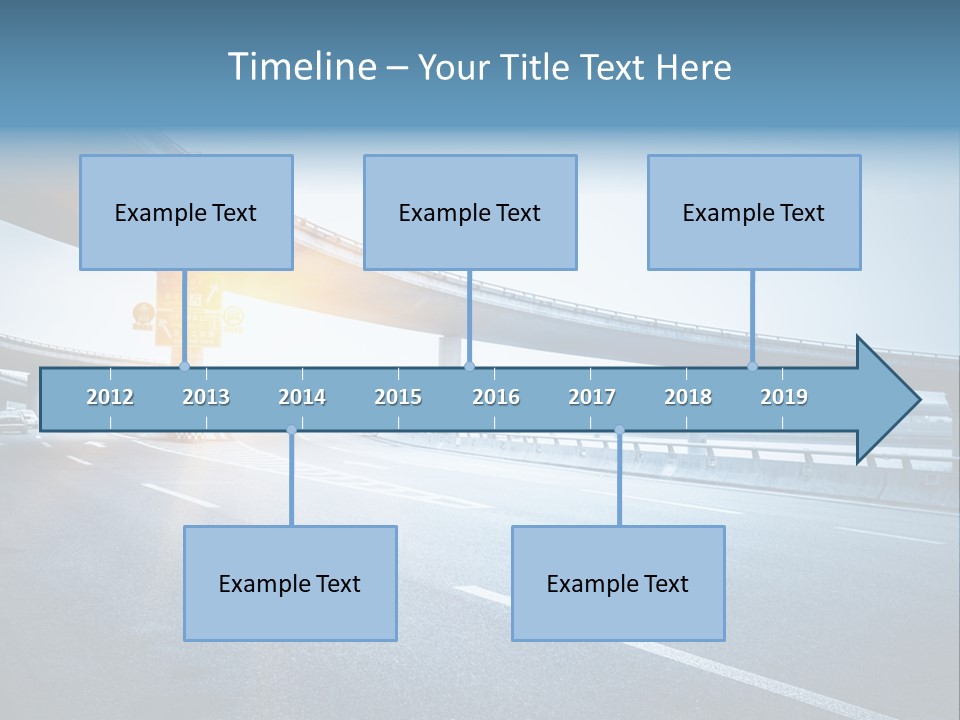 Timeline – Your Title Text Here

Example Text

Example Text

Example Text

2012 2013 2014 2015 2016 2017 2018 2019

Example Text

Example Text